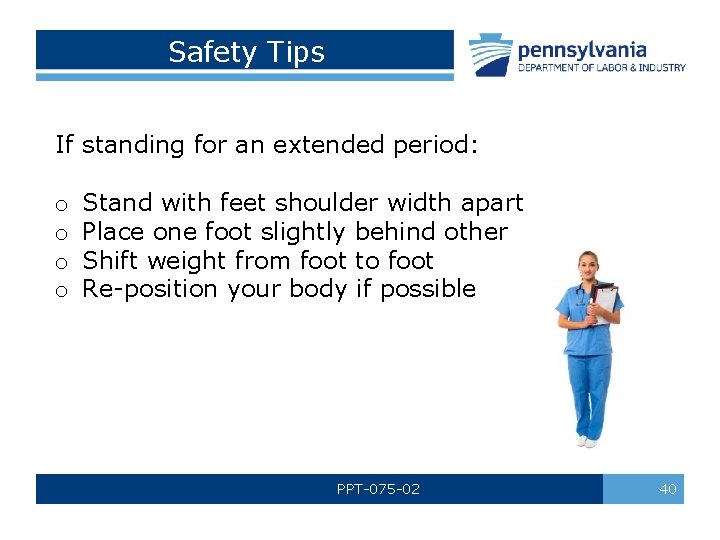 Safety Tips

pennsylvania
DEPARTMENT OF LABOR & INDUSTRY

If standing for an extended period:

o Stand with feet shoulder width apart
o Place one foot slightly behind other
o Shift weight from foot to foot
o Re-position your body if possible

PPT-075-02

40